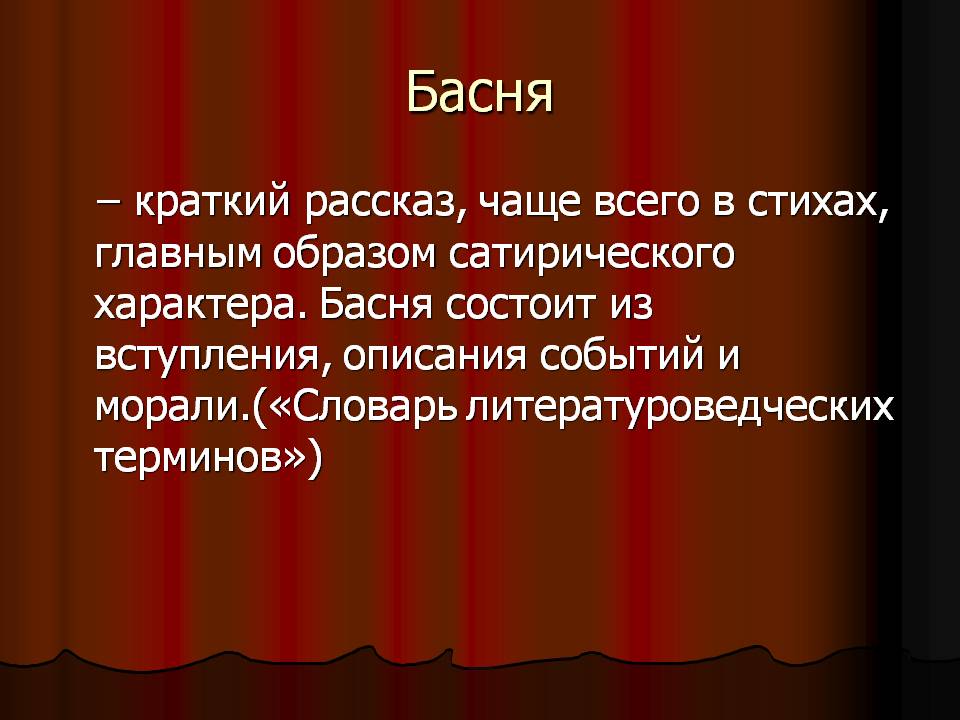 Басня

– краткий рассказ, чаще всего в стихах, главным образом сатирического характера. Басня состоит из вступления, описания событий и морали.(«Словарь литературоведческих терминов»)